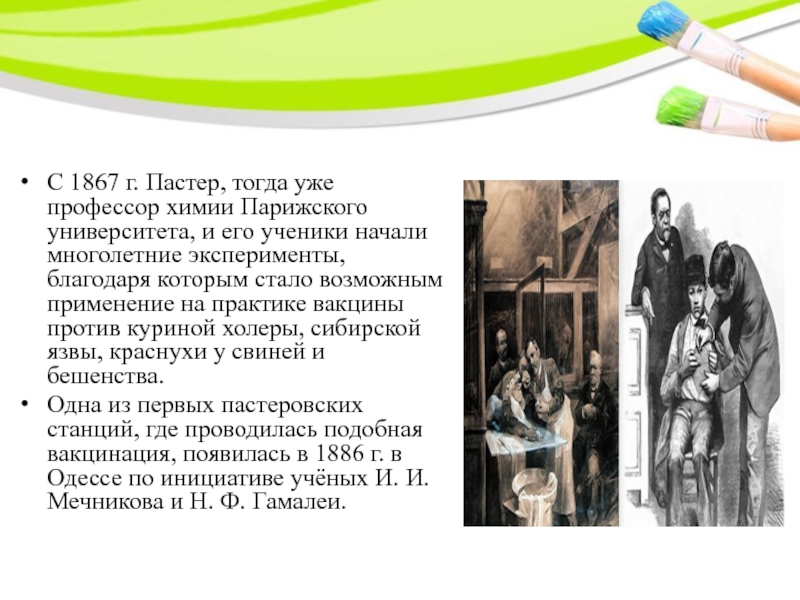 • С 1867 г. Пастер, тогда уже профессор химии Парижского университета, и его ученики начали многолетние эксперименты, благодаря которым стало возможным применение на практике вакцины против куриной холеры, сибирской язвы, краснухи у свиней и бешенства.

• Одна из первых пастеровских станций, где проводилась подобная вакцинация, появилась в 1886 г. в Одессе по инициативе учёных И. И. Мечникова и Н. Ф. Гамалеи.